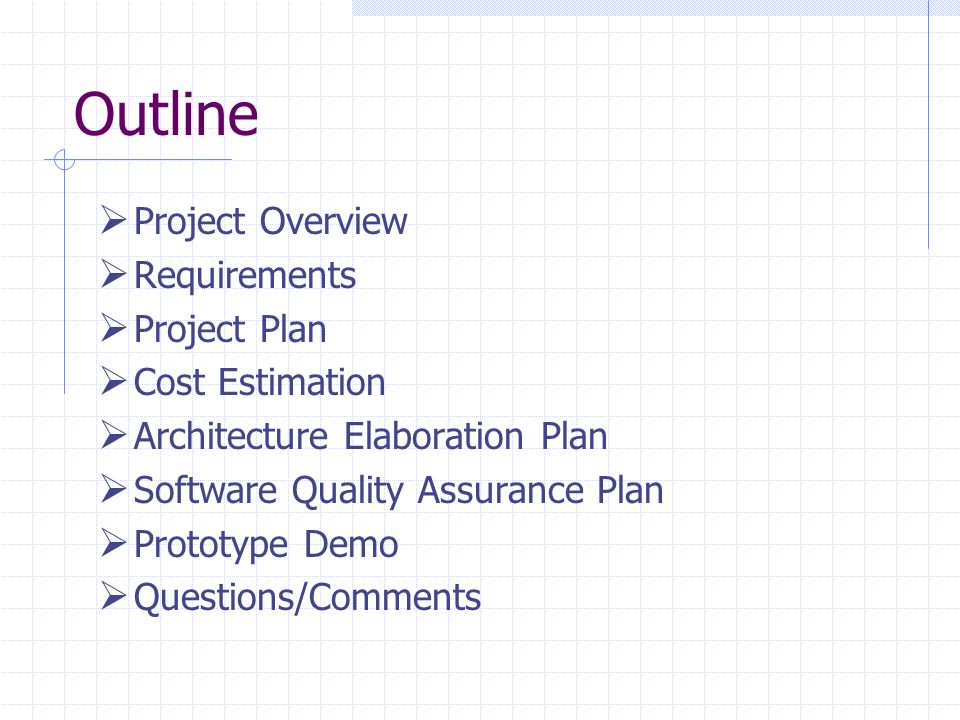 Outline

➢ Project Overview
➢ Requirements
➢ Project Plan
➢ Cost Estimation
➢ Architecture Elaboration Plan
➢ Software Quality Assurance Plan
➢ Prototype Demo
➢ Questions/Comments